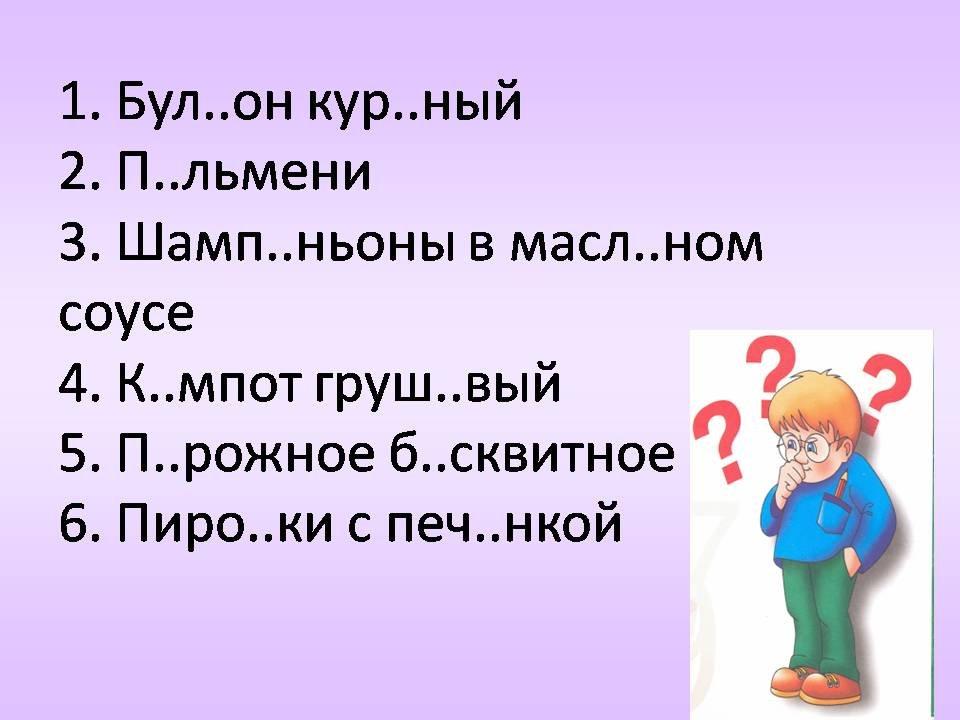 1. Бул..он кур..ный
2. П..льмени
3. Шамп..ньоны в масл..ном соусе
4. К..мпот груш..вый
5. П..рожное б..сквитное
6. Пиро..ки с печ..нкой

? ? ?